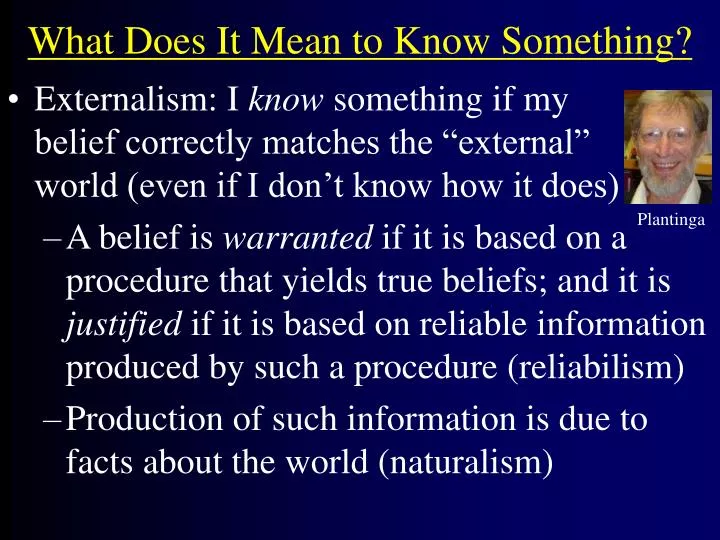 What Does It Mean to Know Something?

• Externalism: I know something if my belief correctly matches the “external” world (even if I don’t know how it does)

Plantinga

– A belief is warranted if it is based on a procedure that yields true beliefs; and it is justified if it is based on reliable information produced by such a procedure (reliabilism)

– Production of such information is due to facts about the world (naturalism)